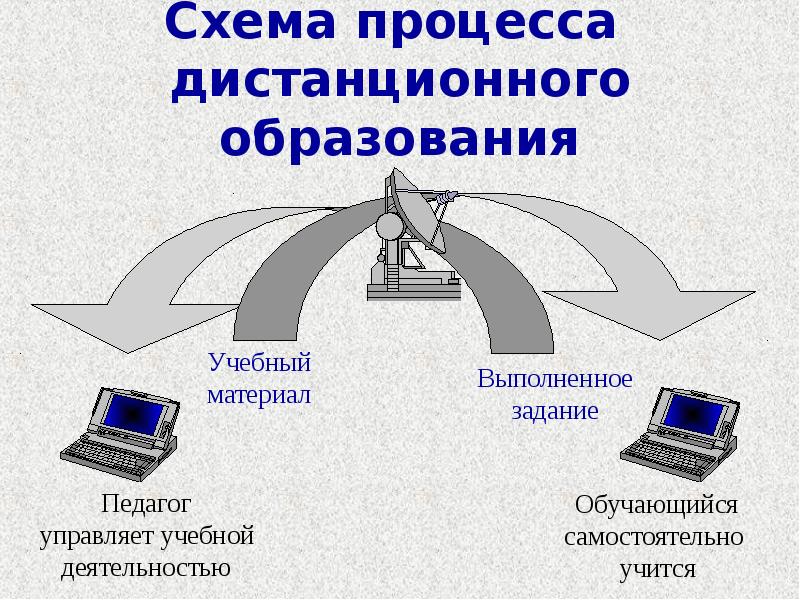 Схема процесса дистанционного образования

Учебный материал

Выполненное задание

Педагог управляет учебной деятельностью

Обучающийся самостоятельно учится